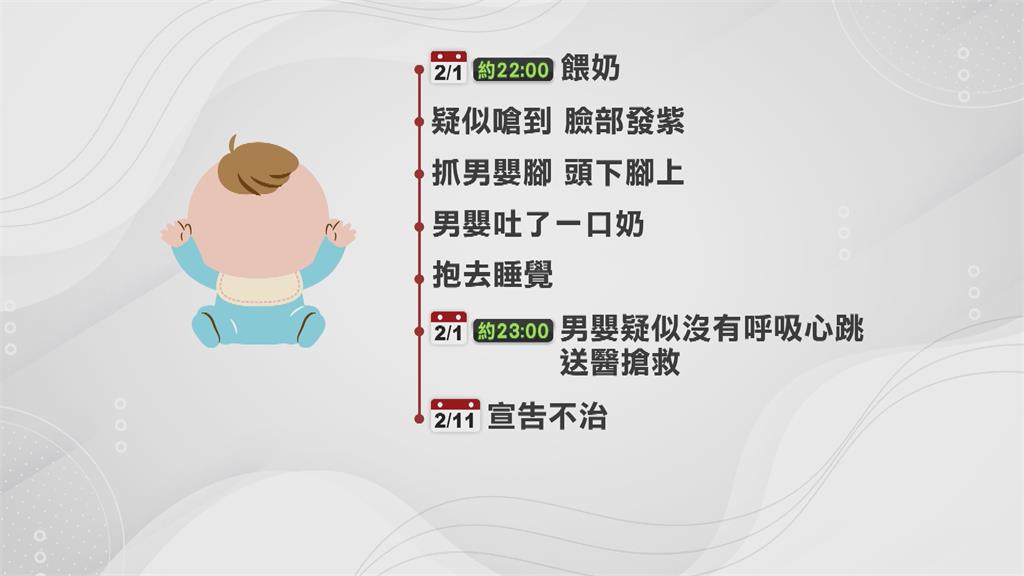 2/1 約22:00 餵奶

疑似嗆到 臉部發紫

抓男嬰腳 頭下腳上

男嬰吐了一口奶

抱去睡覺

2/1 約23:00 男嬰疑似沒有呼吸心跳 送醫搶救

2/11 宣告不治